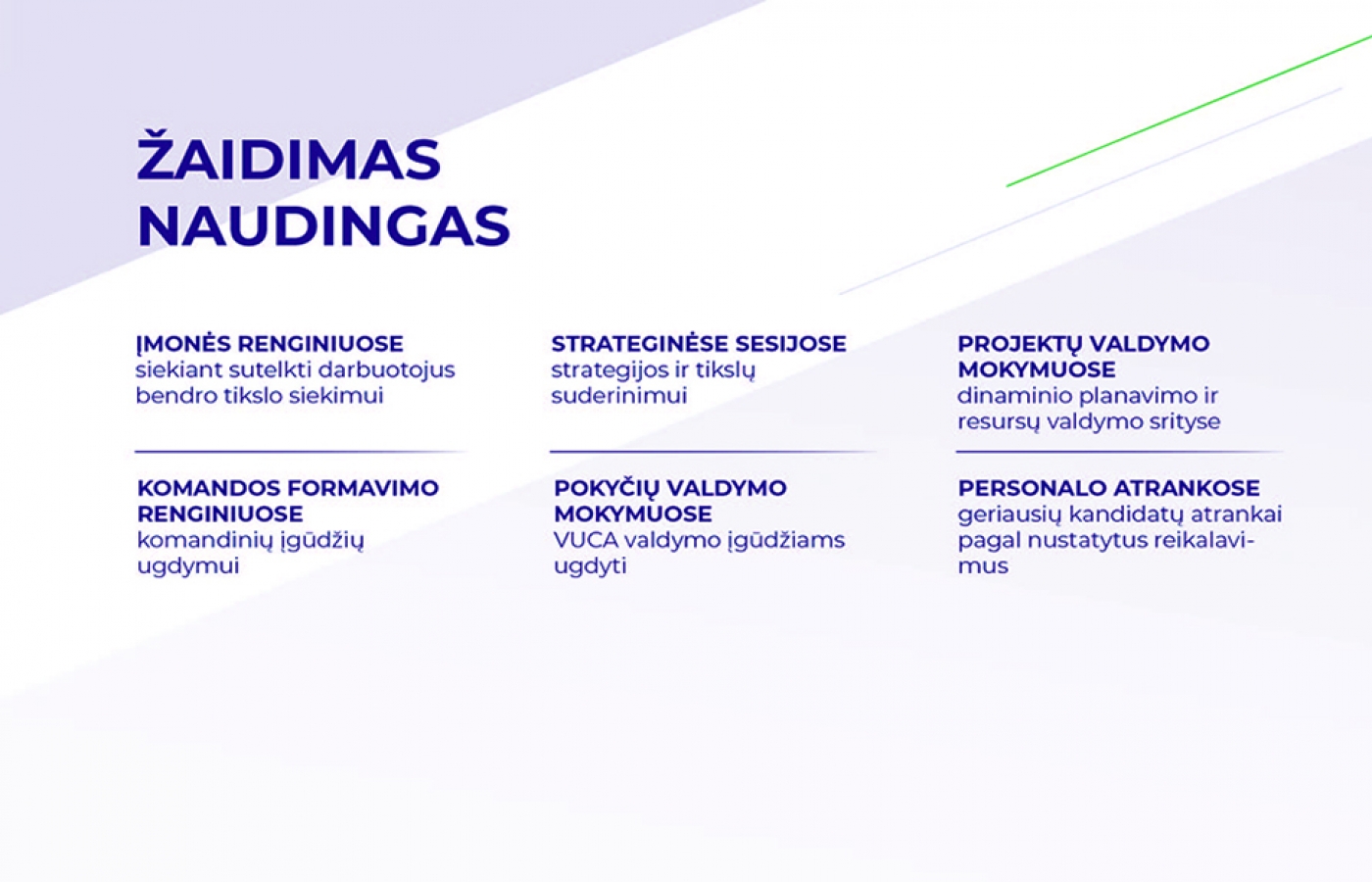 ŽAIDIMAS NAUDINGAS

ĮMONĖS RENGINIUOSE
siekiant sutelkti darbuotojus bendro tikslo siekimui

KOMANDOS FORMAVIMO RENGINIUOSE
komandinių įgūdžių ugdymui

STRATEGINĖSE SESIJOSE
strategijos ir tikslų suderinimui

POKYČIŲ VALDYMO MOKYMUOSE
VUCA valdymo įgūdžiams ugdyti

PROJEKTŲ VALDYMO MOKYMUOSE
dinaminio planavimo ir resursų valdymo srityse

PERSONALO ATRANKOSE
geriausių kandidatų atrankai pagal nustatytus reikalavimus